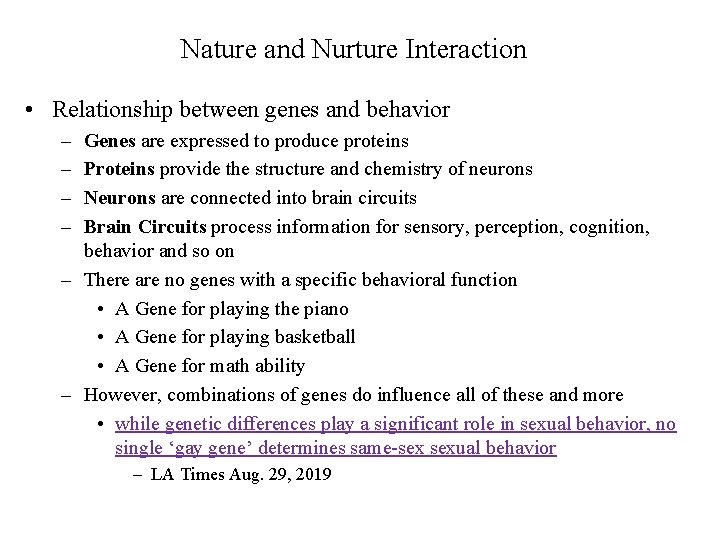 Nature and Nurture Interaction

• Relationship between genes and behavior
– Genes are expressed to produce proteins
– Proteins provide the structure and chemistry of neurons
– Neurons are connected into brain circuits
– Brain Circuits process information for sensory, perception, cognition, behavior and so on
– There are no genes with a specific behavioral function
• A Gene for playing the piano
• A Gene for playing basketball
• A Gene for math ability
– However, combinations of genes do influence all of these and more
• while genetic differences play a significant role in sexual behavior, no single ‘gay gene’ determines same-sex sexual behavior
– LA Times Aug. 29, 2019